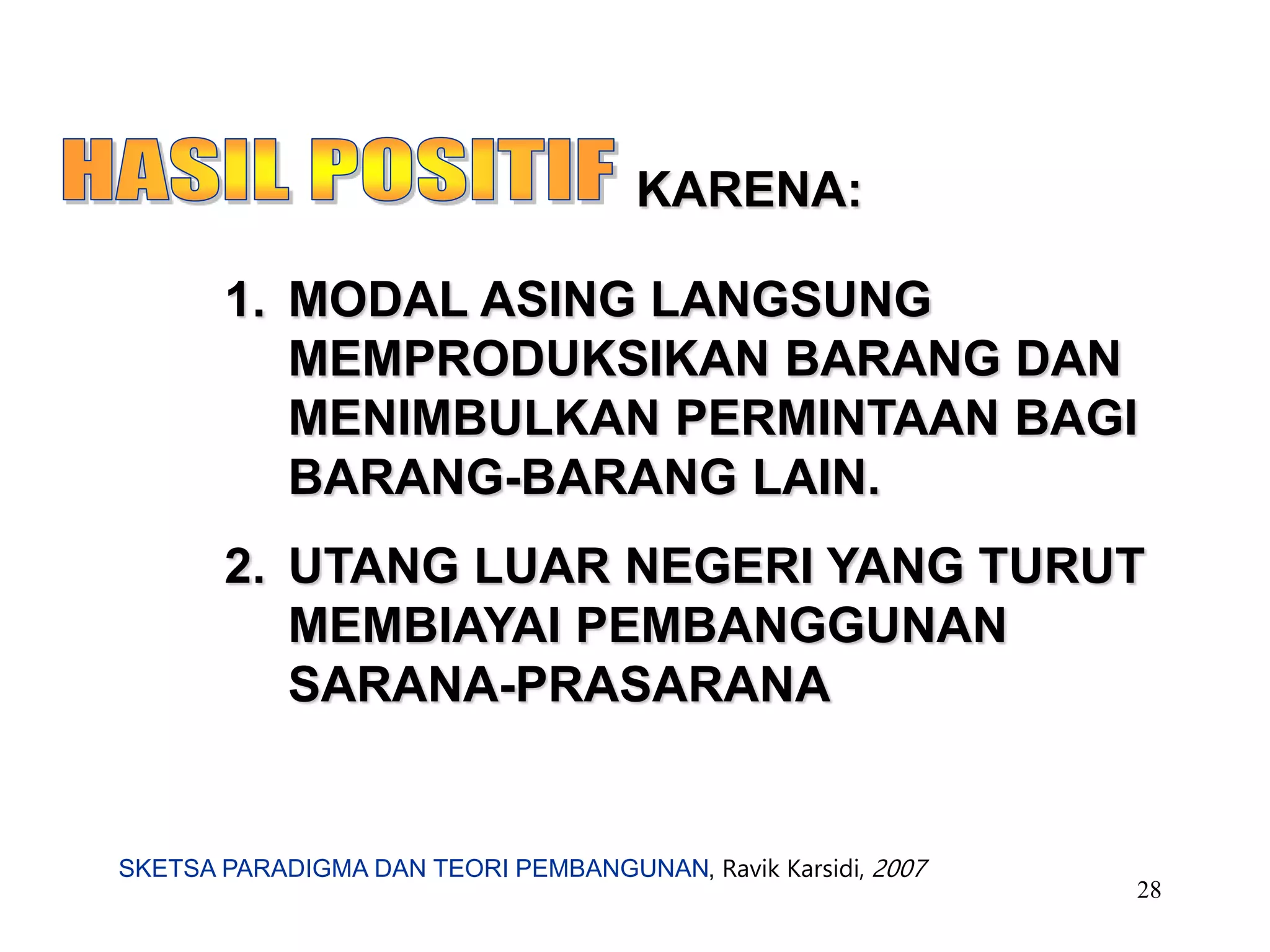 HASIL POSITIF KARENA:

1. MODAL ASING LANGSUNG MEMPRODUKSIKAN BARANG DAN MENIMBULKAN PERMINTAAN BAGI BARANG-BARANG LAIN.

2. UTANG LUAR NEGERI YANG TURUT MEMBIAYAI PEMBANGGUNAN SARANA-PRASARANA

SKETSA PARADIGMA DAN TEORI PEMBANGUNAN, Ravik Karsidi, 2007

28